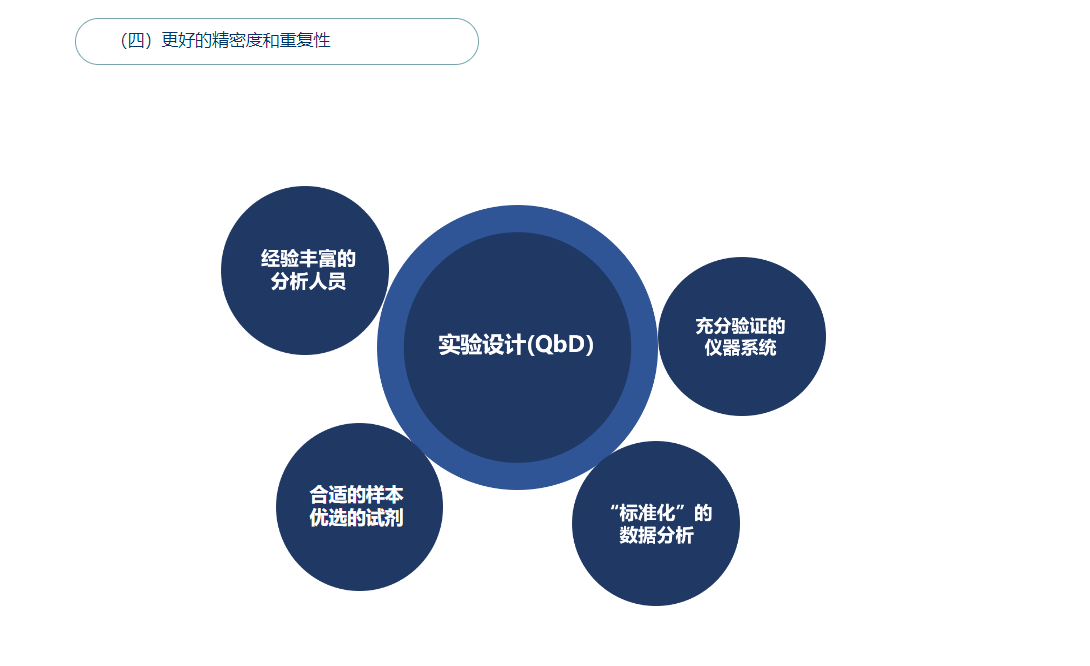 （四）更好的精密度和重复性

经验丰富的分析人员

实验设计(QbD)

充分验证的仪器系统

合适的样本优选的试剂

“标准化”的数据分析